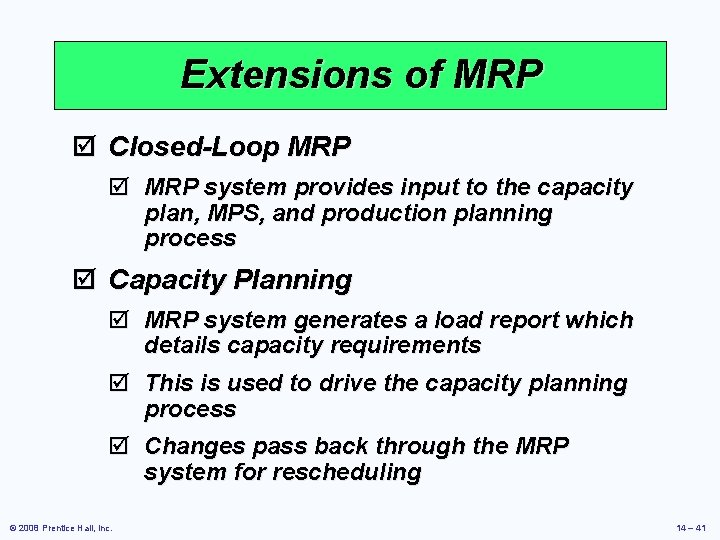 Extensions of MRP

☑ Closed-Loop MRP

☑ MRP system provides input to the capacity plan, MPS, and production planning process

☑ Capacity Planning

☑ MRP system generates a load report which details capacity requirements

☑ This is used to drive the capacity planning process

☑ Changes pass back through the MRP system for rescheduling

© 2008 Prentice Hall, Inc.

14 – 41